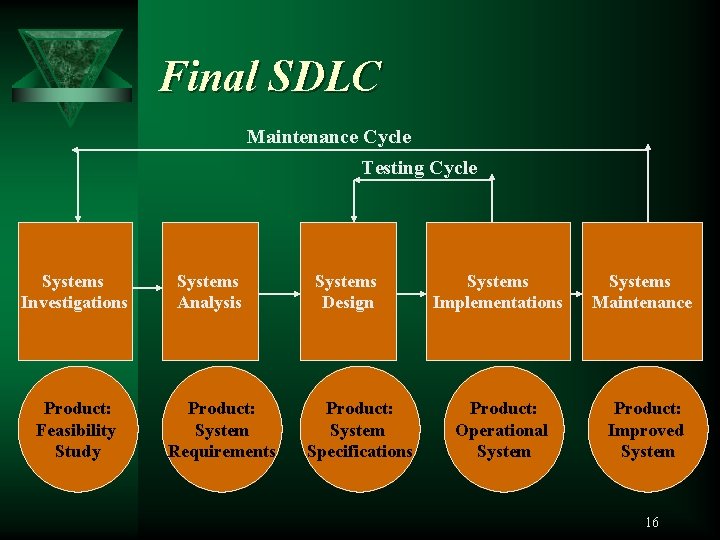 Final SDLC

Maintenance Cycle

Testing Cycle

Systems Investigations

Systems Analysis

Systems Design

Systems Implementations

Systems Maintenance

Product: Feasibility Study

Product: System Requirements

Product: System Specifications

Product: Operational System

Product: Improved System

16